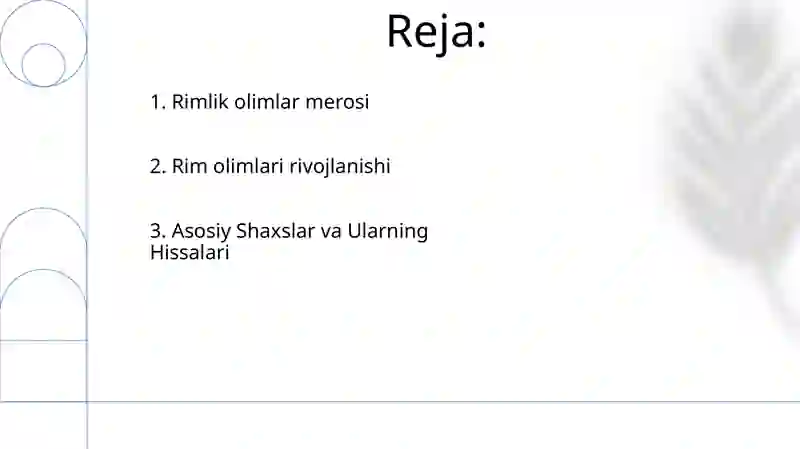 Reja:

1. Rimlik olimlar merosi

2. Rim olimlari rivojlanishi

3. Asosiy Shaxslar va Ularning Hissalari